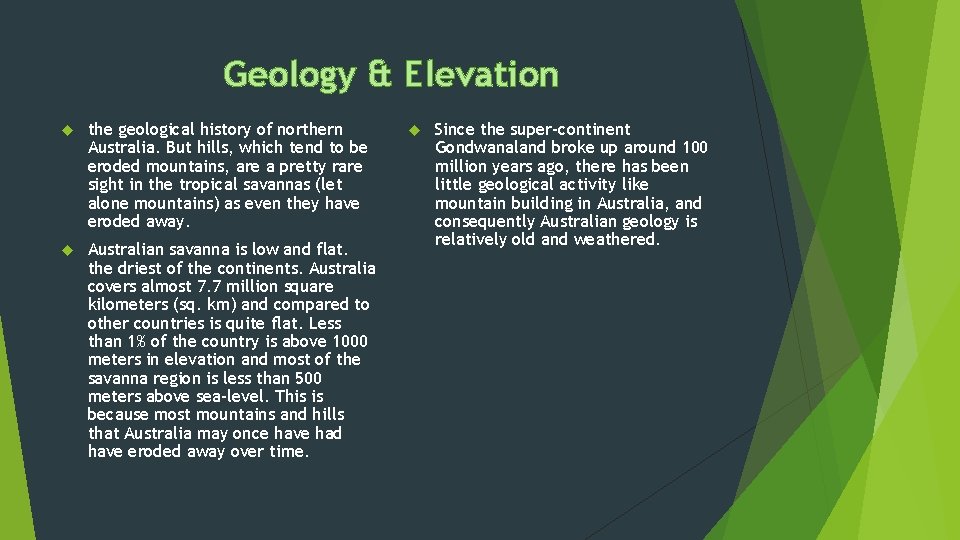 Geology & Elevation

the geological history of northern Australia. But hills, which tend to be eroded mountains, are a pretty rare sight in the tropical savannas (let alone mountains) as even they have eroded away.

Australian savanna is low and flat. the driest of the continents. Australia covers almost 7.7 million square kilometers (sq. km) and compared to other countries is quite flat. Less than 1% of the country is above 1000 meters in elevation and most of the savanna region is less than 500 meters above sea-level. This is because most mountains and hills that Australia may once have had have eroded away over time.

Since the super-continent Gondwanaland broke up around 100 million years ago, there has been little geological activity like mountain building in Australia, and consequently Australian geology is relatively old and weathered.